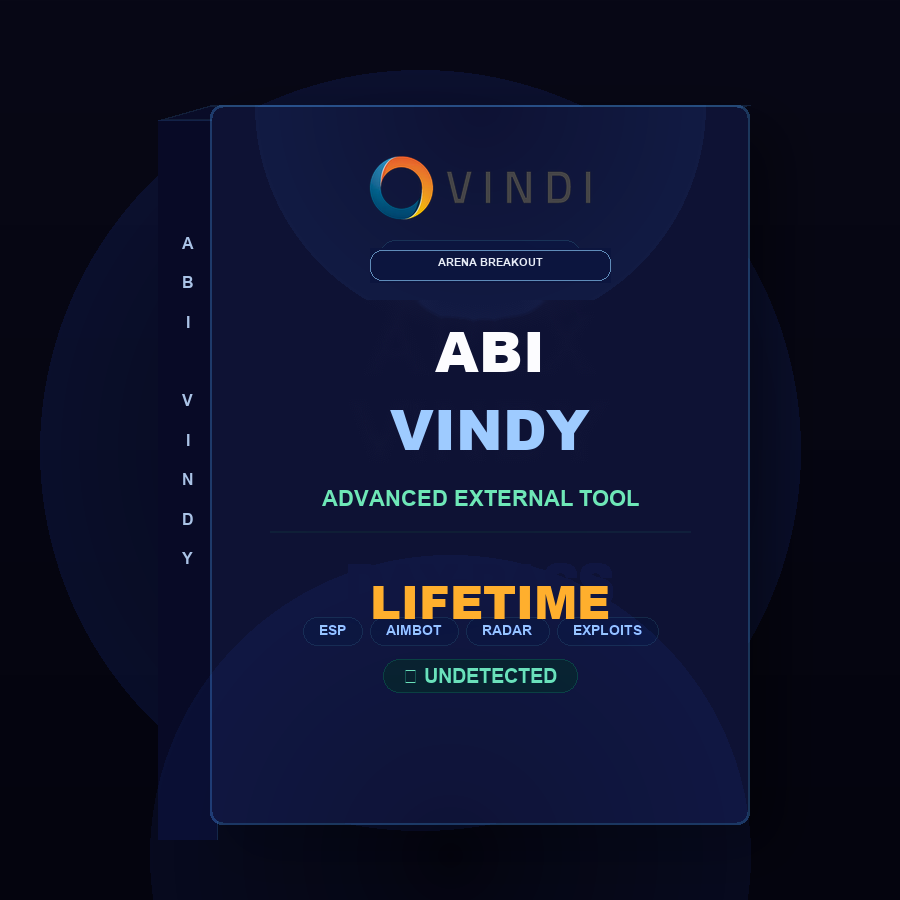 A
B
I

V
I
N
D
Y

VINDI

ARENA BREAKOUT

ABI
VINDY

ADVANCED EXTERNAL TOOL

LIFETIME

ESP AIMBOT RADAR EXPLOITS

UNDETECTED